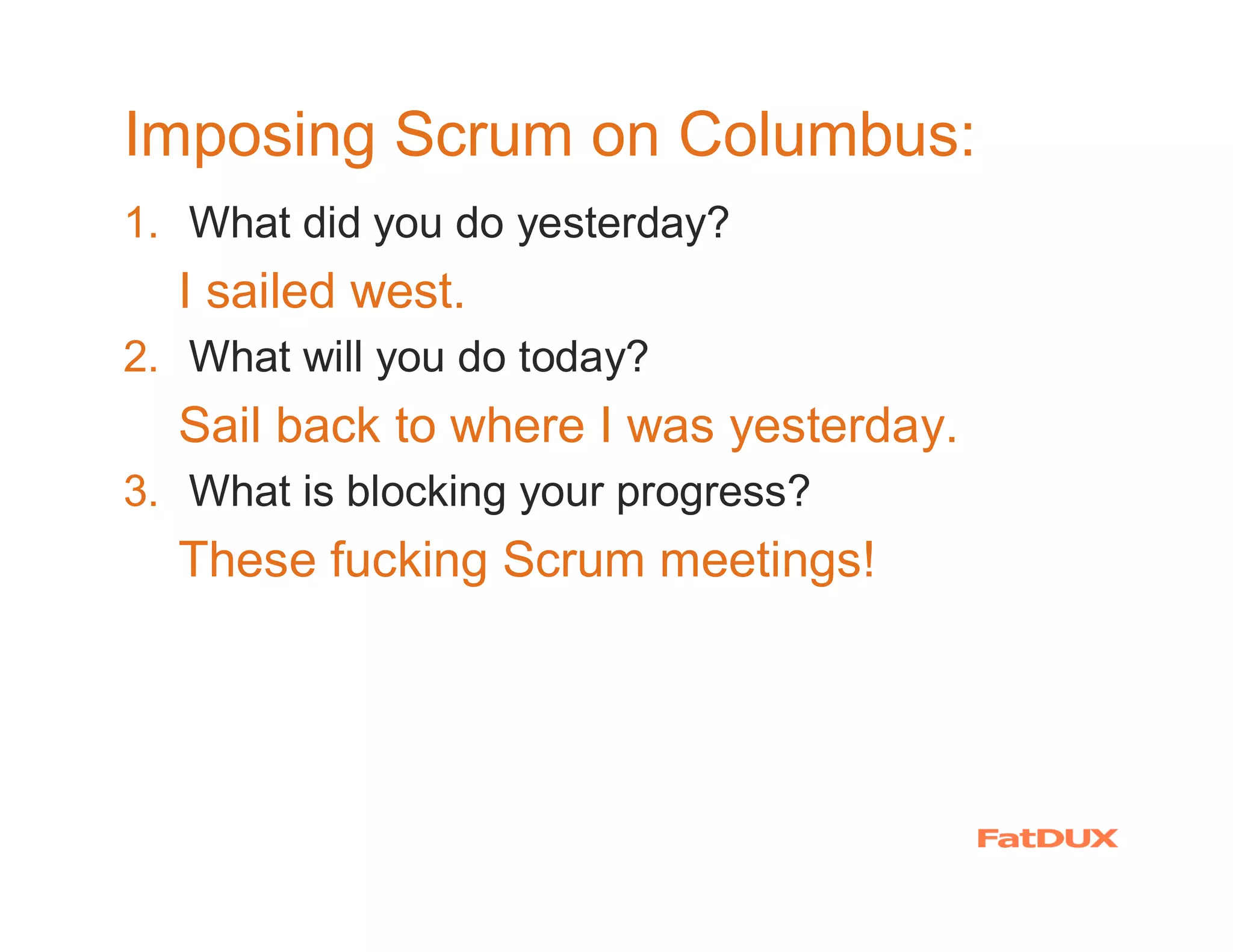 Imposing Scrum on Columbus:

1. What did you do yesterday?

I sailed west.

2. What will you do today?

Sail back to where I was yesterday.

3. What is blocking your progress?

These fucking Scrum meetings!

FatDUX